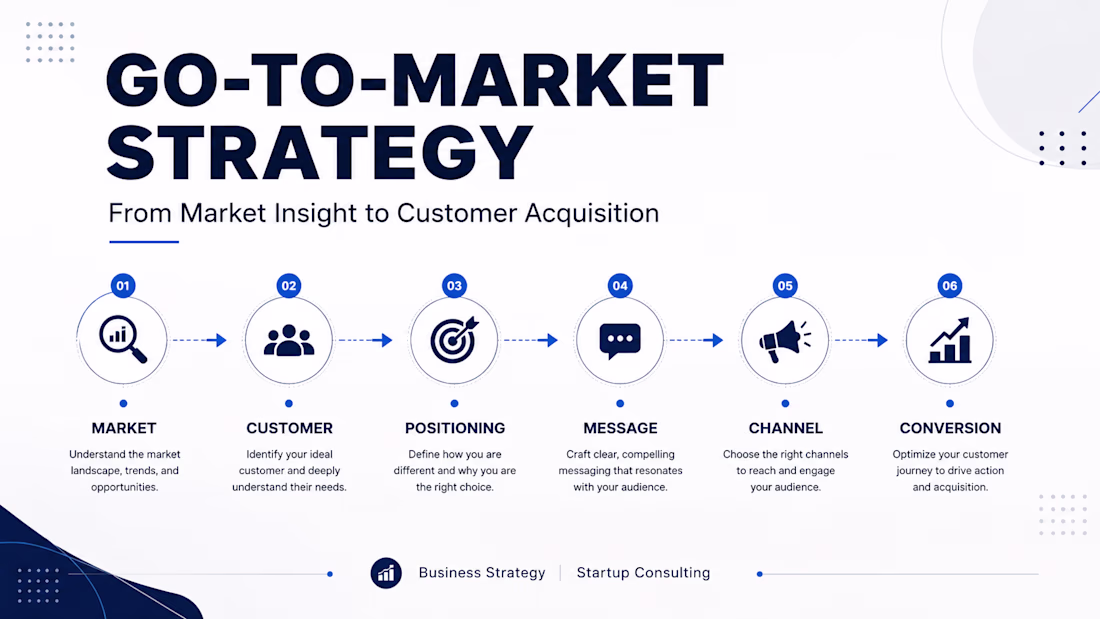 GO-TO-MARKET STRATEGY

From Market Insight to Customer Acquisition

01

MARKET

Understand the market landscape, trends, and opportunities.

02

CUSTOMER

Identify your ideal customer and deeply understand their needs.

03

POSITIONING

Define how you are different and why you are the right choice.

04

MESSAGE

Craft clear, compelling messaging that resonates with your audience.

05

CHANNEL

Choose the right channels to reach and engage your audience.

06

CONVERSION

Optimize your customer journey to drive action and acquisition.

Business Strategy | Startup Consulting